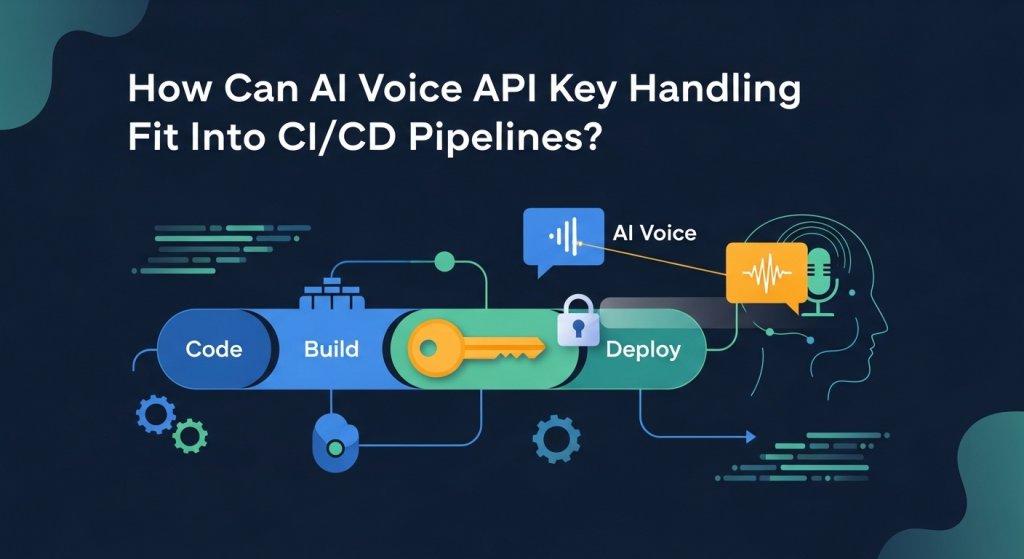 How Can AI Voice API Key Handling Fit Into CI/CD Pipelines?

AI Voice

Code

Build

Deploy